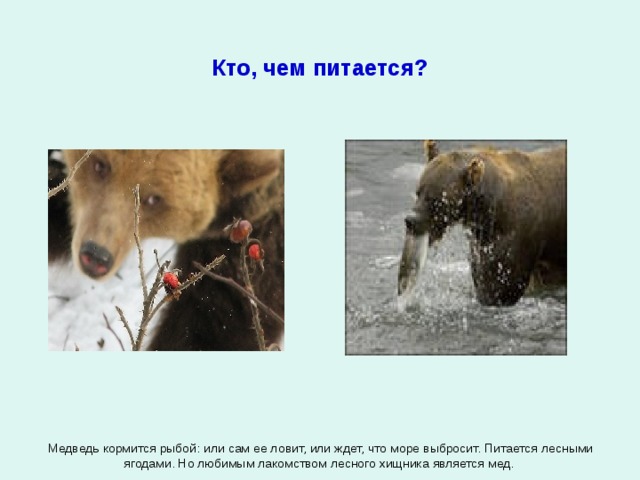 Кто, чем питается?

Медведь кормится рыбой: или сам ее ловит, или ждет, что море выбросит. Питается лесными ягодами. Но любимым лакомством лесного хищника является мед.